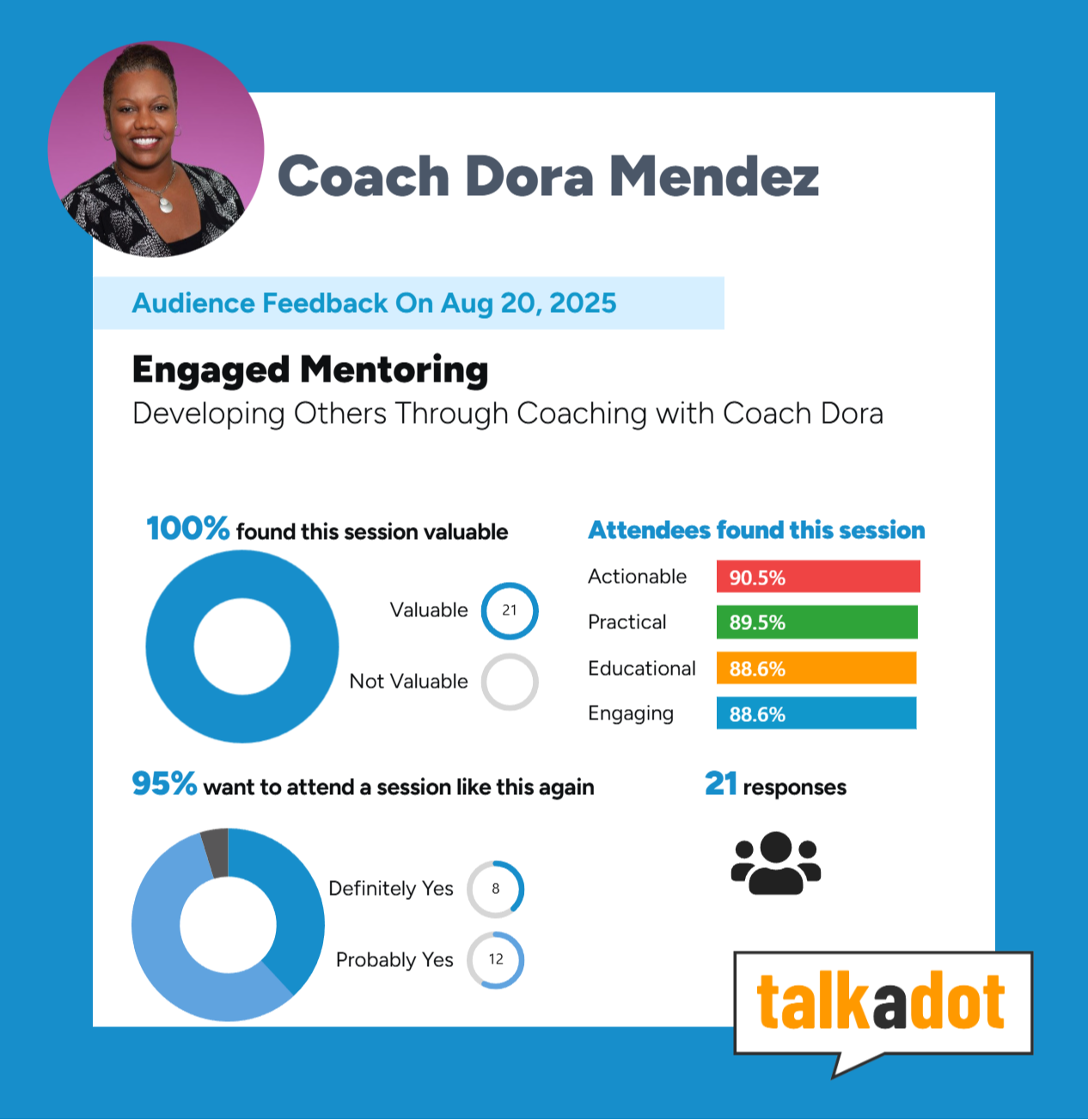 Coach Dora Mendez

Audience Feedback On Aug 20, 2025

Engaged Mentoring
Developing Others Through Coaching with Coach Dora

100% found this session valuable

Valuable 21

Not Valuable

Attendees found this session

Actionable 90.5%

Practical 89.5%

Educational 88.6%

Engaging 88.6%

95% want to attend a session like this again

Definitely Yes 8

Probably Yes 12

21 responses

talkadot